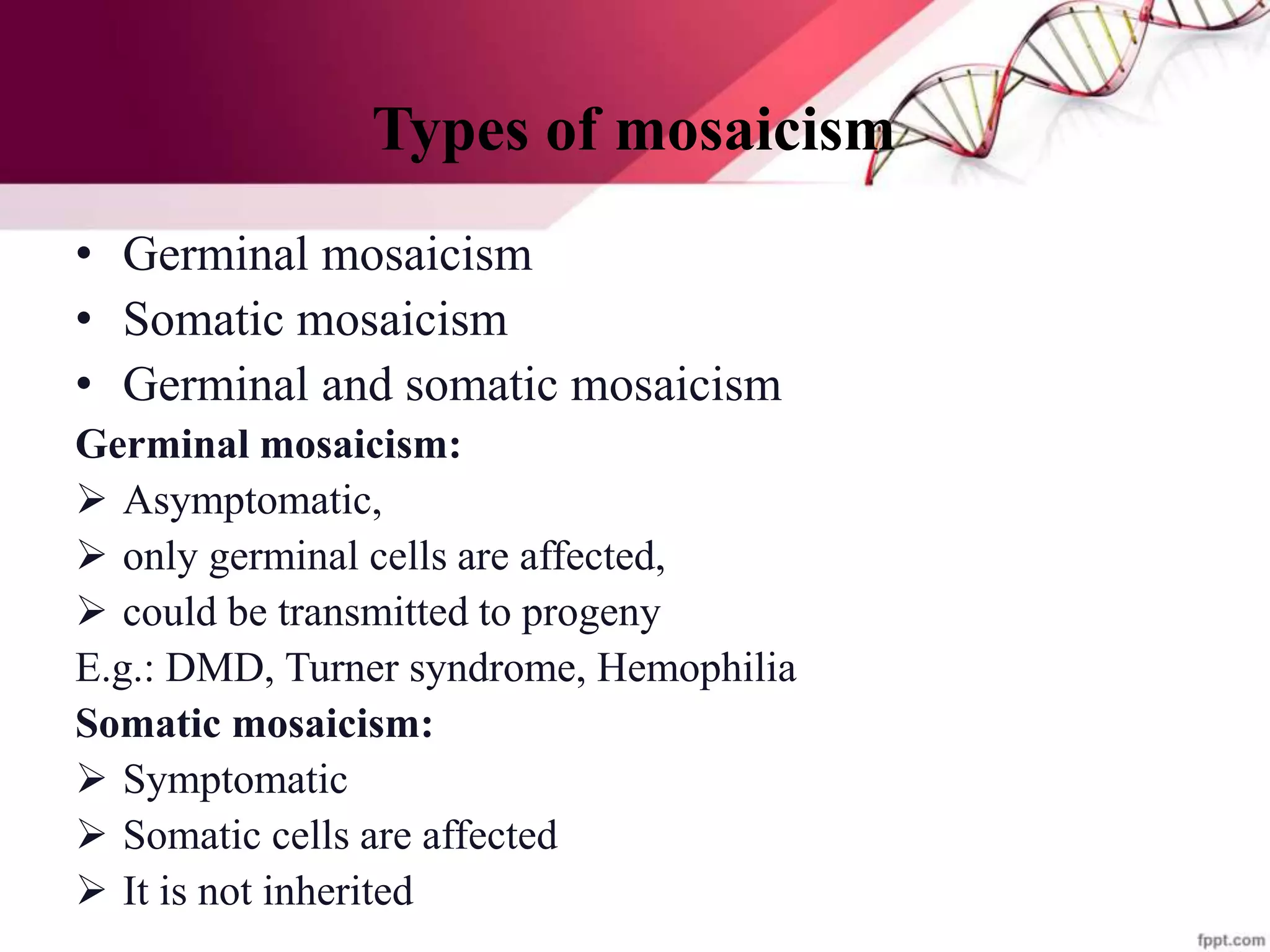 Types of mosaicism

• Germinal mosaicism
• Somatic mosaicism
• Germinal and somatic mosaicism

Germinal mosaicism:
➢ Asymptomatic,
➢ only germinal cells are affected,
➢ could be transmitted to progeny
E.g.: DMD, Turner syndrome, Hemophilia

Somatic mosaicism:
➢ Symptomatic
➢ Somatic cells are affected
➢ It is not inherited

fppt.com